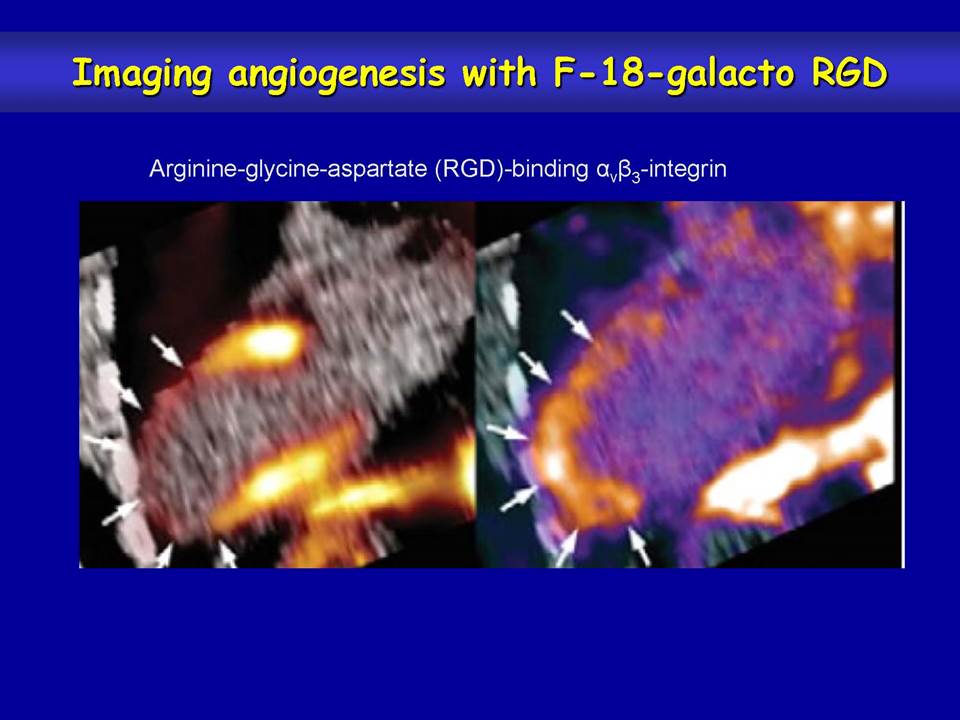 Imaging angiogenesis with F-18-galacto RGD

Arginine-glycine-aspartate (RGD)-binding $\alpha_v\beta_3$-integrin